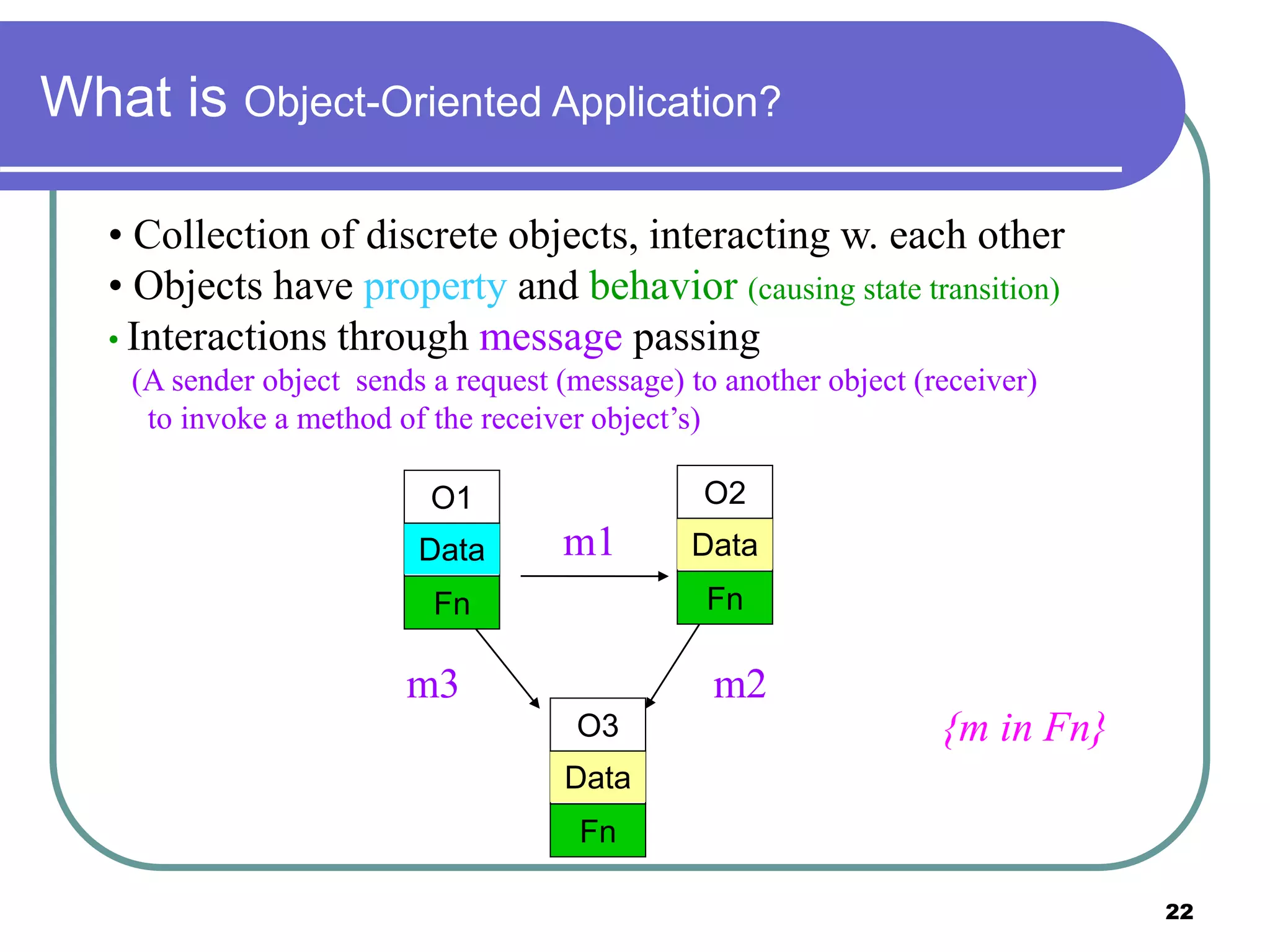 What is Object-Oriented Application?

• Collection of discrete objects, interacting w. each other
• Objects have property and behavior (causing state transition)
• Interactions through message passing
(A sender object sends a request (message) to another object (receiver) to invoke a method of the receiver object's)

O1
Data
Fn

m1

O2
Data
Fn

m3

m2

O3
Data
Fn

{m in Fn}

22